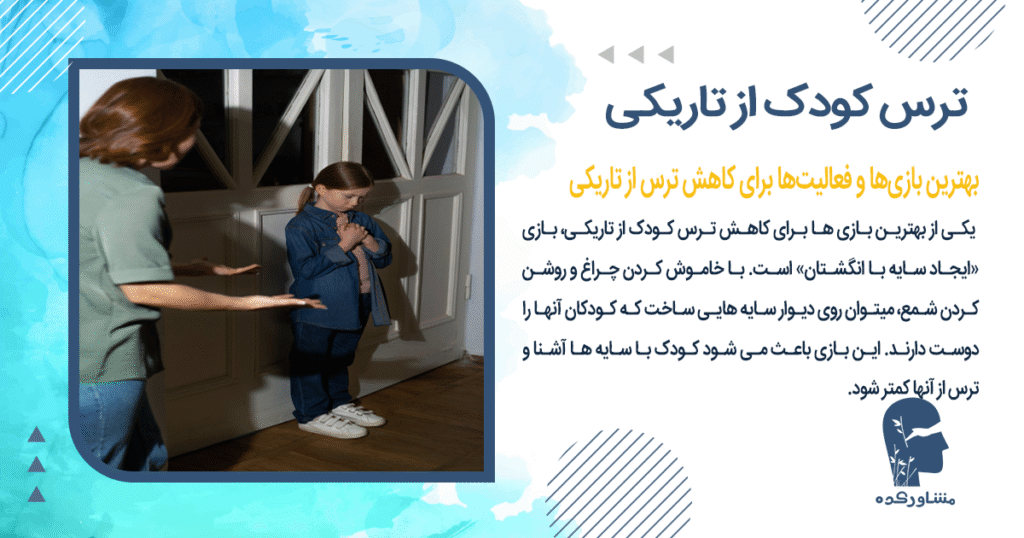 ترس کودک از تاریکی

بهترین بازی‌ها و فعالیت‌ها برای کاهش ترس از تاریکی

یکی از بهترین بازی ها برای کاهش ترس کودک از تاریکی، بازی «ایجاد سایه با انگشتان» است. با خاموش کردن چراغ و روشن کردن شمع، میتوان روی دیوار سایه هایی ساخت که کودکان آنها را دوست دارند. این بازی باعث می شود کودک با سایه ها آشنا و ترس از آنها کمتر شود.

مشاورکده